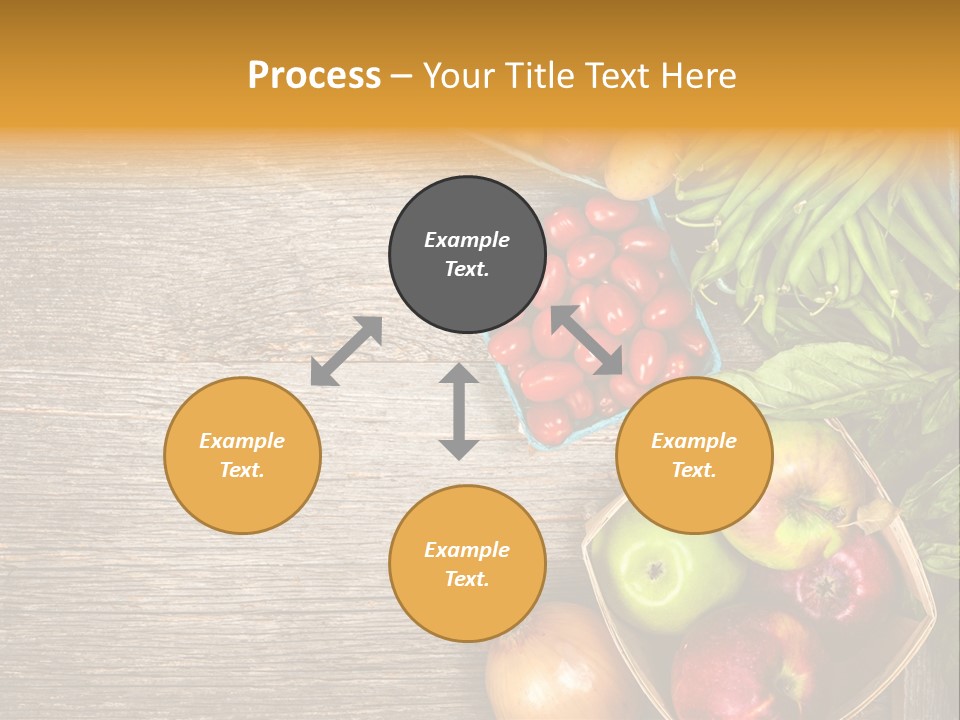 Process – Your Title Text Here

Example Text.

Example Text.

Example Text.

Example Text.